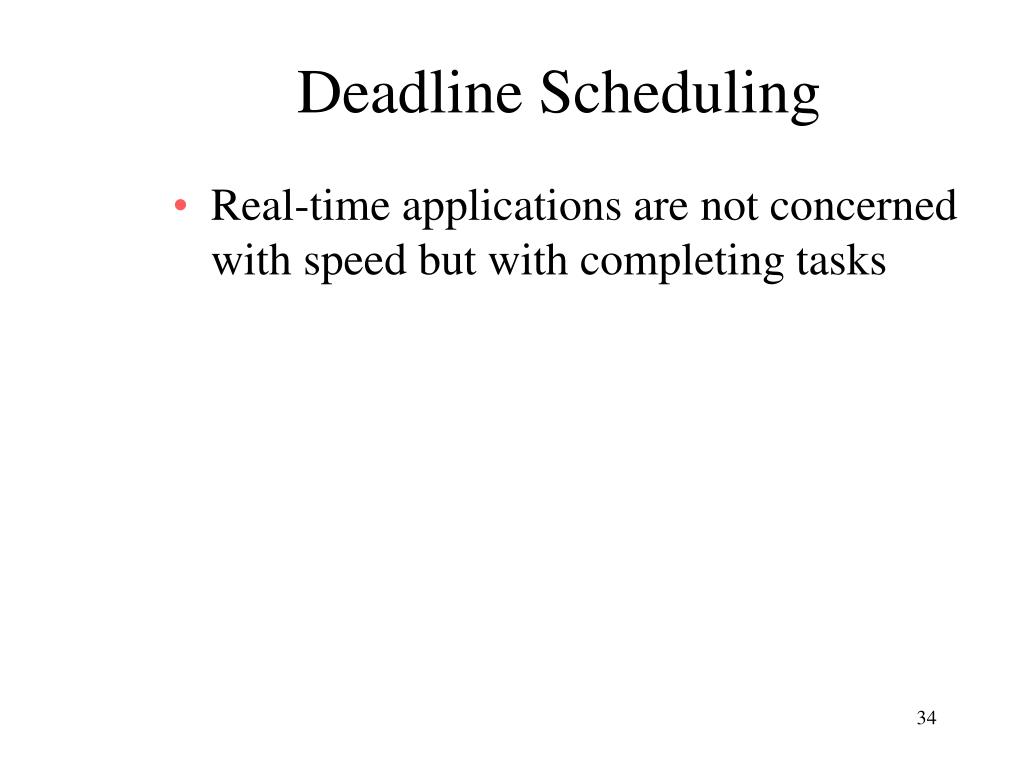 Deadline Scheduling

• Real-time applications are not concerned with speed but with completing tasks

34